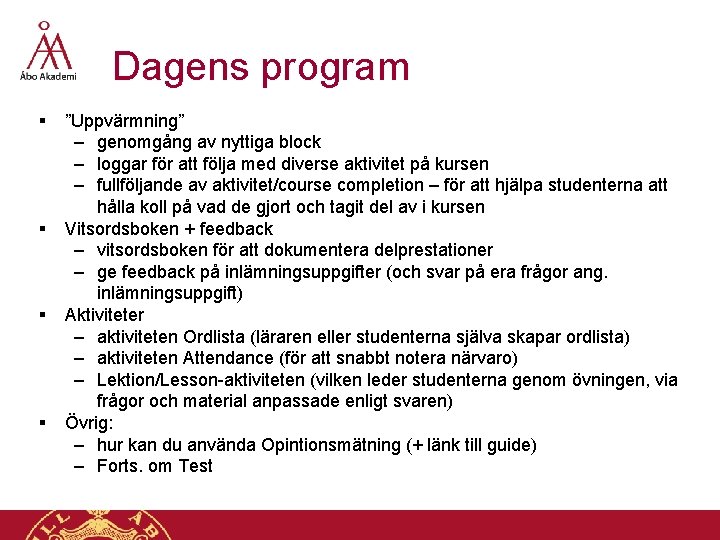 Åbo Akademi

Dagens program

▪ ”Uppvärmning”
– genomgång av nyttiga block
– loggar för att följa med diverse aktivitet på kursen
– fullföljande av aktivitet/course completion – för att hjälpa studenterna att hålla koll på vad de gjort och tagit del av i kursen
▪ Vitsordsboken + feedback
– vitsordsboken för att dokumentera delprestationer
– ge feedback på inlämningsuppgifter (och svar på era frågor ang. inlämningsuppgift)
▪ Aktiviteter
– aktiviteten Ordlista (läraren eller studenterna själva skapar ordlista)
– aktiviteten Attendance (för att snabbt notera närvaro)
– Lektion/Lesson-aktiviteten (vilken leder studenterna genom övningen, via frågor och material anpassade enligt svaren)
▪ Övrig:
– hur kan du använda Opintionsmätning (+ länk till guide)
– Forts. om Test